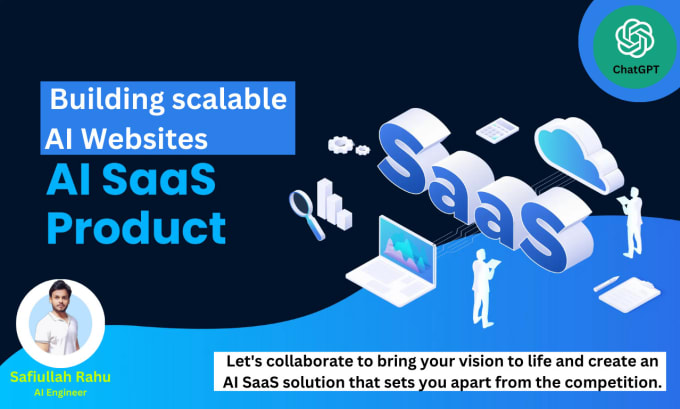 ChatGPT

Building scalable AI Websites

AI SaaS Product

SaaS

Safiullah Rahu
AI Engineer

Let's collaborate to bring your vision to life and create an AI SaaS solution that sets you apart from the competition.